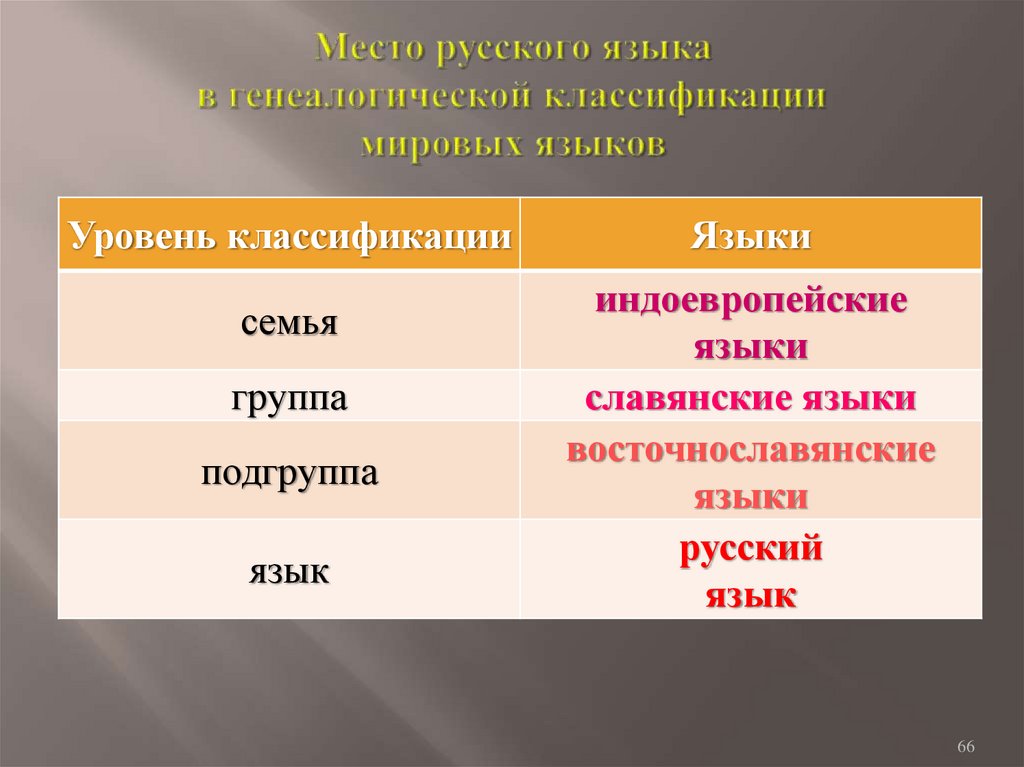 Место русского языка
в генеалогической классификации
мировых языков

| Уровень классификации | Языки |
|---|---|
| семья | индоевропейские языки |
| группа | славянские языки |
| подгруппа | восточнославянские языки |
| язык | русский язык |

66